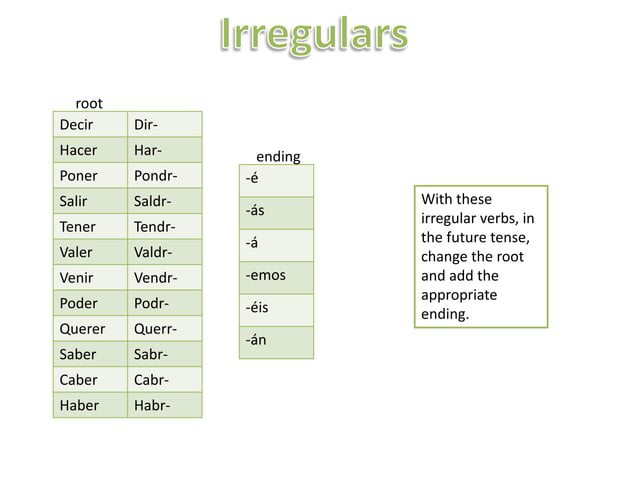 Irregulars

root

| Decir | Dir- |
|---|---|
| Hacer | Har- |
| Poner | Pondr- |
| Salir | Saldr- |
| Tener | Tendr- |
| Valer | Valdr- |
| Venir | Vendr- |
| Poder | Podr- |
| Querer | Querr- |
| Saber | Sabr- |
| Caber | Cabr- |
| Haber | Habr- |

ending

| -é |
|---|
| -ás |
| -á |
| -emos |
| -éis |
| -án |

With these irregular verbs, in the future tense, change the root and add the appropriate ending.